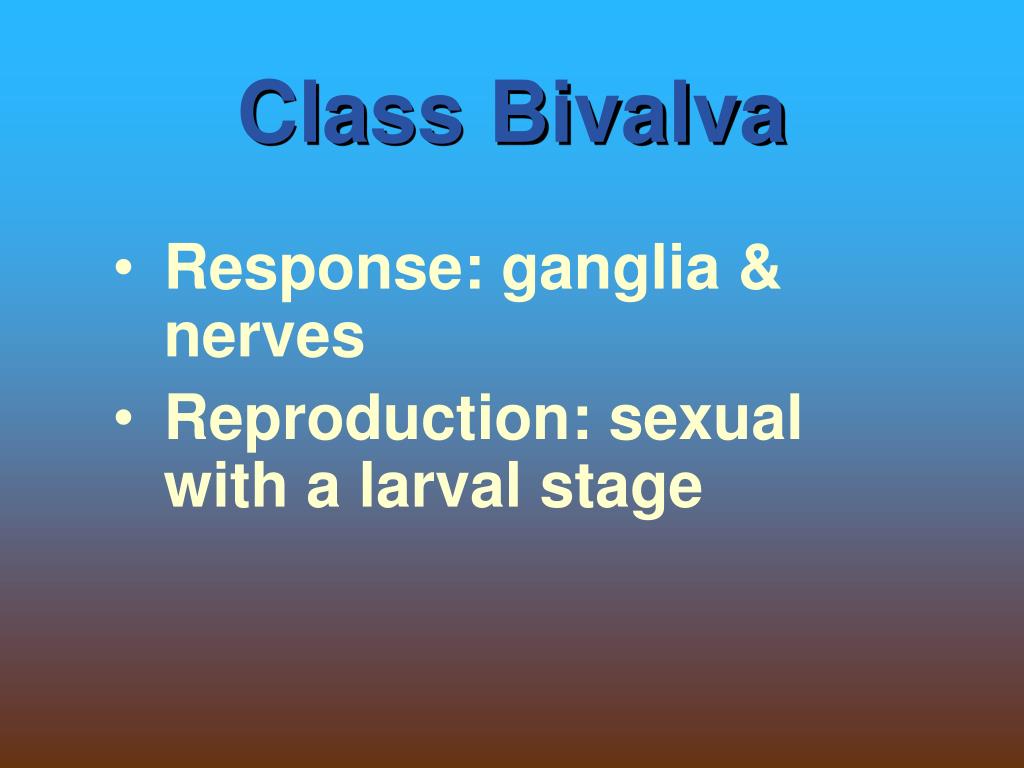 Class Bivalva

• Response: ganglia & nerves
• Reproduction: sexual with a larval stage